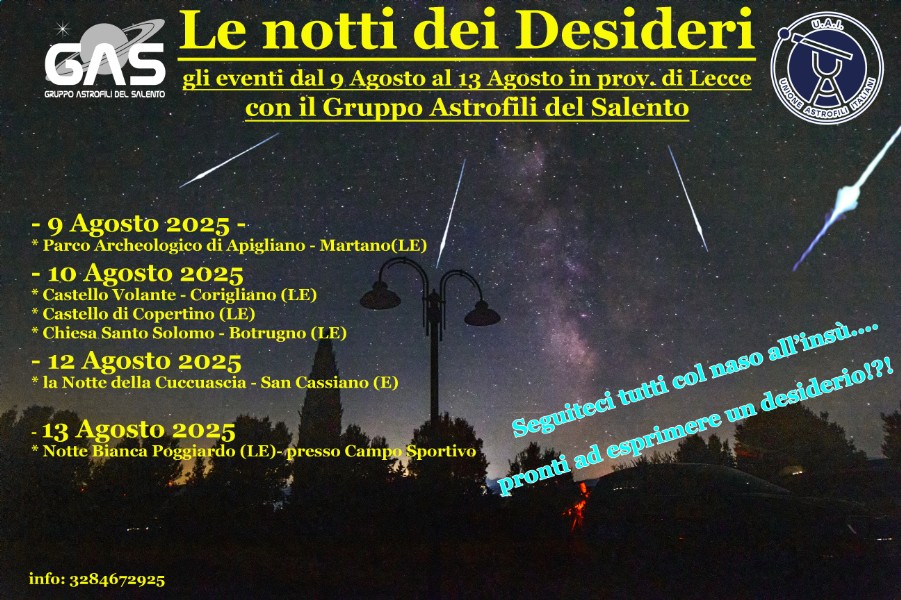 GAS
GRUPPO ASTROFILI DEL SALENTO

Le notti dei Desideri
gli eventi dal 9 Agosto al 13 Agosto in prov. di Lecce
con il Gruppo Astrofili del Salento

U.A.I.
UNIONE ASTROFILI ITALIANI

- 9 Agosto 2025 -
* Parco Archeologico di Apigliano - Martano(LE)
- 10 Agosto 2025
* Castello Volante - Corigliano (LE)
* Castello di Copertino (LE)
* Chiesa Santo Solomo - Botrugno (LE)
- 12 Agosto 2025
* la Notte della Cuccuascia - San Cassiano (E)
- 13 Agosto 2025
* Notte Bianca Poggiardo (LE)- presso Campo Sportivo

Seguiteci tutti col naso all'insù....
pronti ad esprimere un desiderio!?!

info: 3284672925